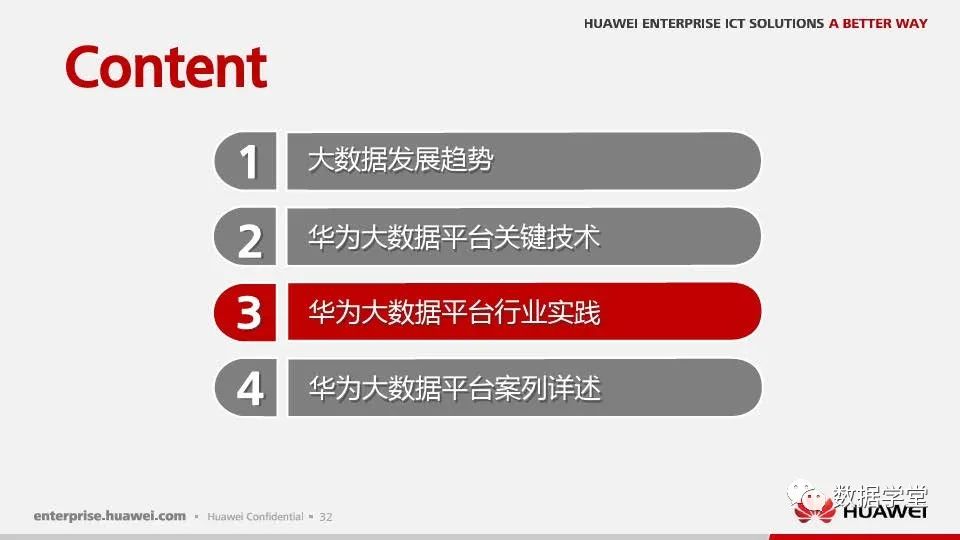 HUAWEI ENTERPRISE ICT SOLUTIONS A BETTER WAY

Content

1 大数据发展趋势

2 华为大数据平台关键技术

3 华为大数据平台行业实践

4 华为大数据平台案列详述

enterprise.huawei.com ▪ Huawei Confidential ▪ 32

数据学堂

HUAWEI